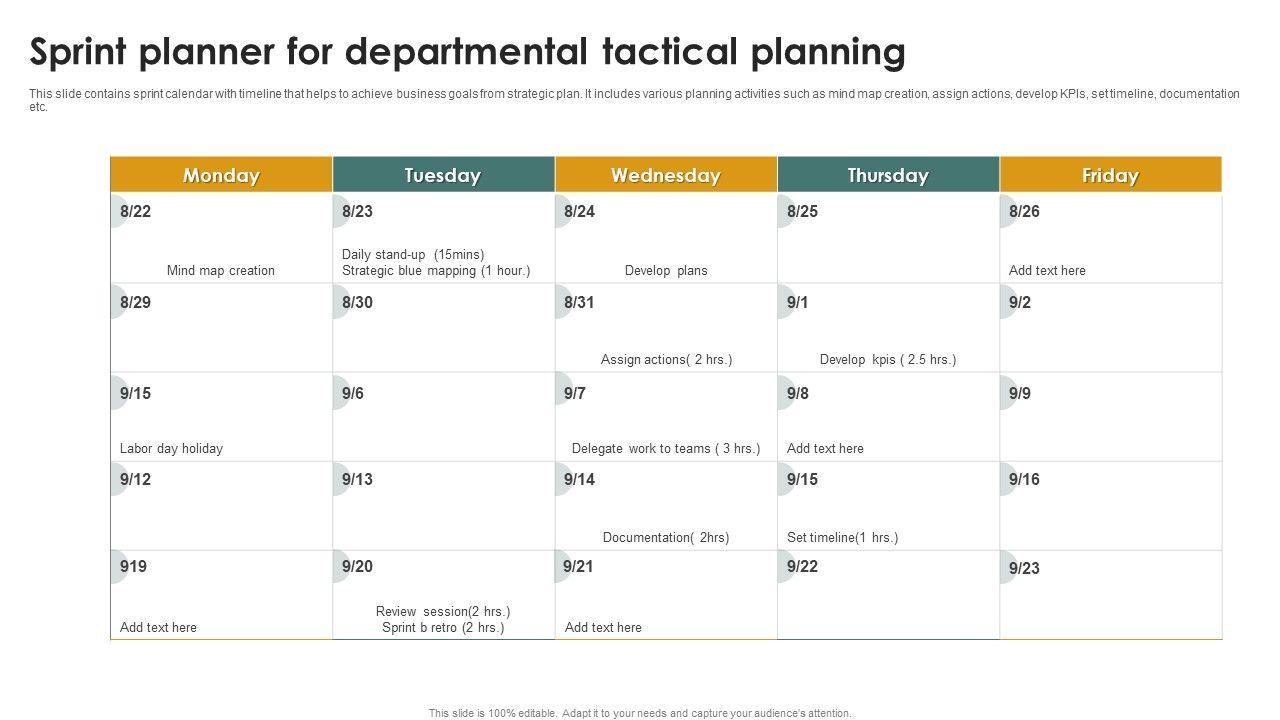 Sprint planner for departmental tactical planning

This slide contains sprint calendar with timeline that helps to achieve business goals from strategic plan. It includes various planning activities such as mind map creation, assign actions, develop KPIs, set timeline, documentation etc.

| Monday | Tuesday | Wednesday | Thursday | Friday |
|---|---|---|---|---|
| 8/22 Mind map creation | 8/23 Daily stand-up (15mins) Strategic blue mapping (1 hour.) | 8/24 Develop plans | 8/25 | 8/26 Add text here |
| 8/29 | 8/30 | 8/31 Assign actions( 2 hrs.) | 9/1 Develop kpis ( 2.5 hrs.) | 9/2 |
| 9/15 Labor day holiday | 9/6 | 9/7 Delegate work to teams ( 3 hrs.) | 9/8 Add text here | 9/9 |
| 9/12 | 9/13 | 9/14 Documentation( 2hrs) | 9/15 Set timeline(1 hrs.) | 9/16 |
| 919 Add text here | 9/20 Review session(2 hrs.) Sprint b retro (2 hrs.) | 9/21 Add text here | 9/22 | 9/23 |

This slide is 100% editable. Adapt it to your needs and capture your audience's attention.